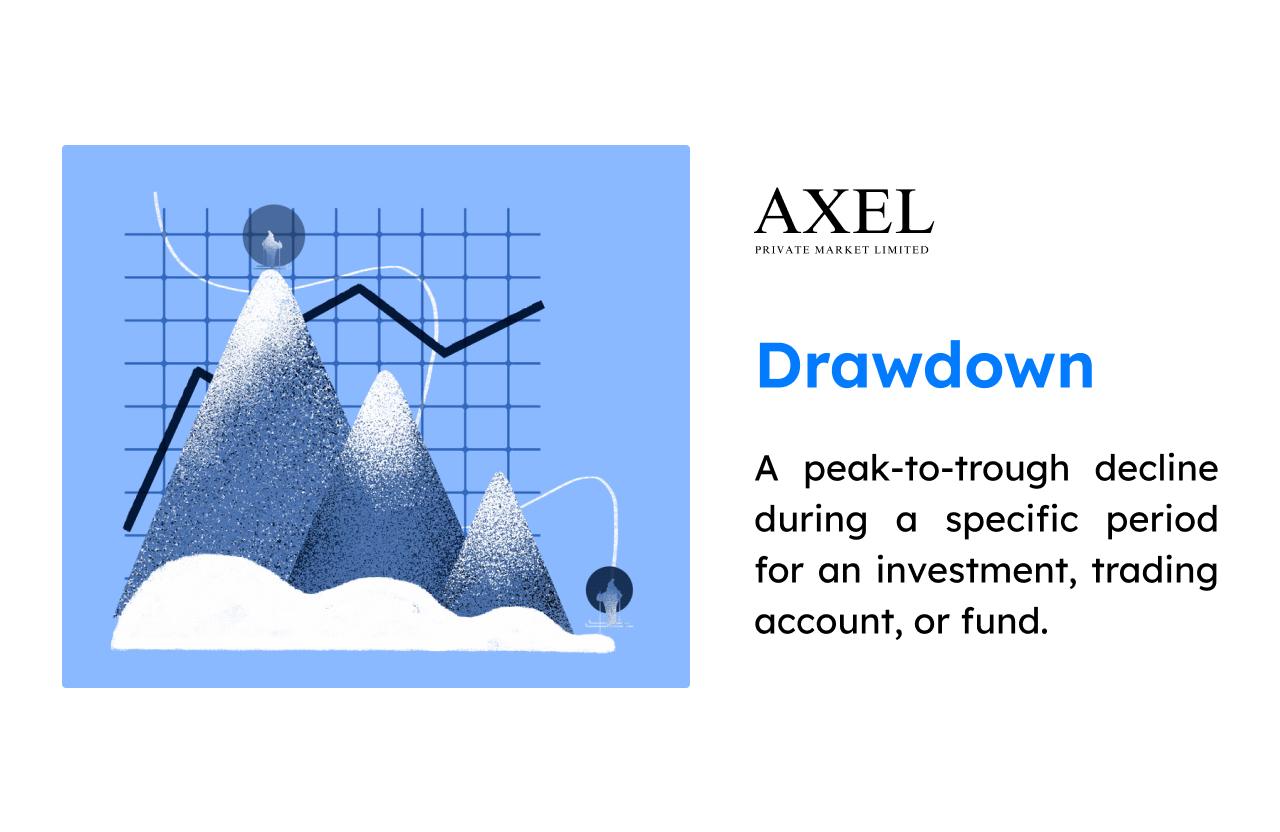 AXEL
PRIVATE MARKET LIMITED

Drawdown

A peak-to-trough decline during a specific period for an investment, trading account, or fund.